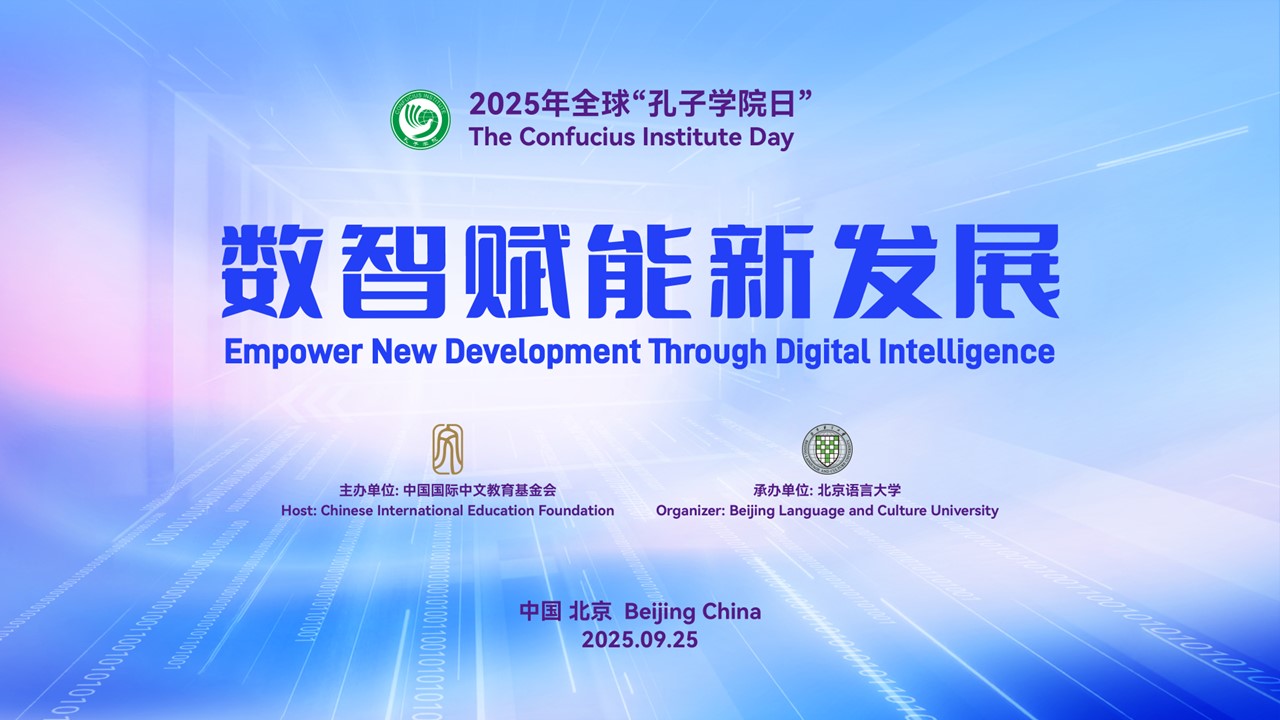 2025年全球“孔子学院日”
The Confucius Institute Day

数智赋能新发展
Empower New Development Through Digital Intelligence

主办单位: 中国国际中文教育基金会
Host: Chinese International Education Foundation

承办单位: 北京语言大学
Organizer: Beijing Language and Culture University

中国 北京 Beijing China
2025.09.25